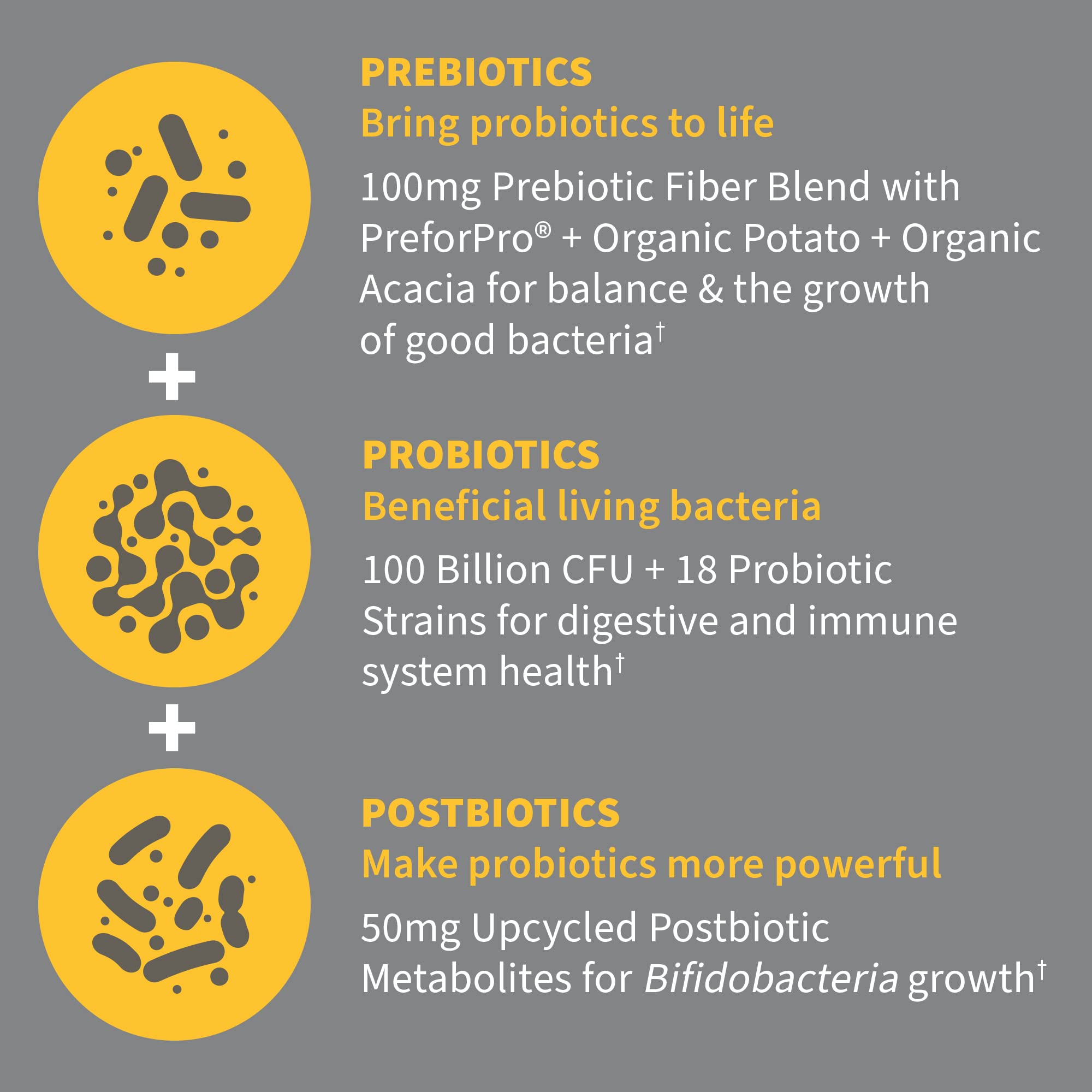 PREBIOTICS
Bring probiotics to life

100mg Prebiotic Fiber Blend with PreforPro® + Organic Potato + Organic Acacia for balance & the growth of good bacteria†

+

PROBIOTICS
Beneficial living bacteria

100 Billion CFU + 18 Probiotic Strains for digestive and immune system health†

+

POSTBIOTICS
Make probiotics more powerful

50mg Upcycled Postbiotic Metabolites for Bifidobacteria growth†